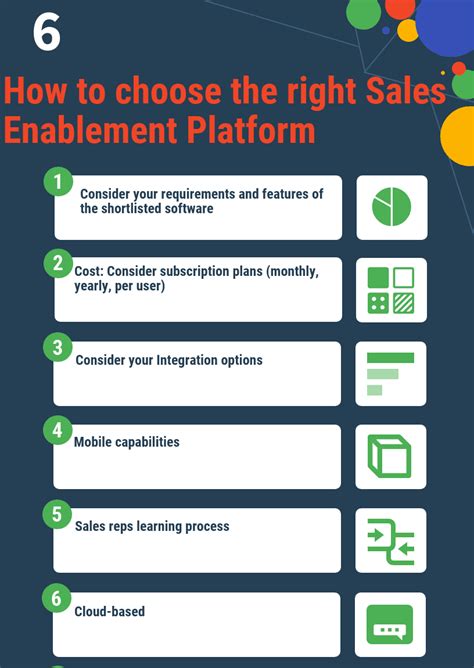 6

How to choose the right Sales Enablement Platform

1 Consider your requirements and features of the shortlisted software

2 Cost: Consider subscription plans (monthly, yearly, per user)

3 Consider your Integration options

4 Mobile capabilities

5 Sales reps learning process

6 Cloud-based